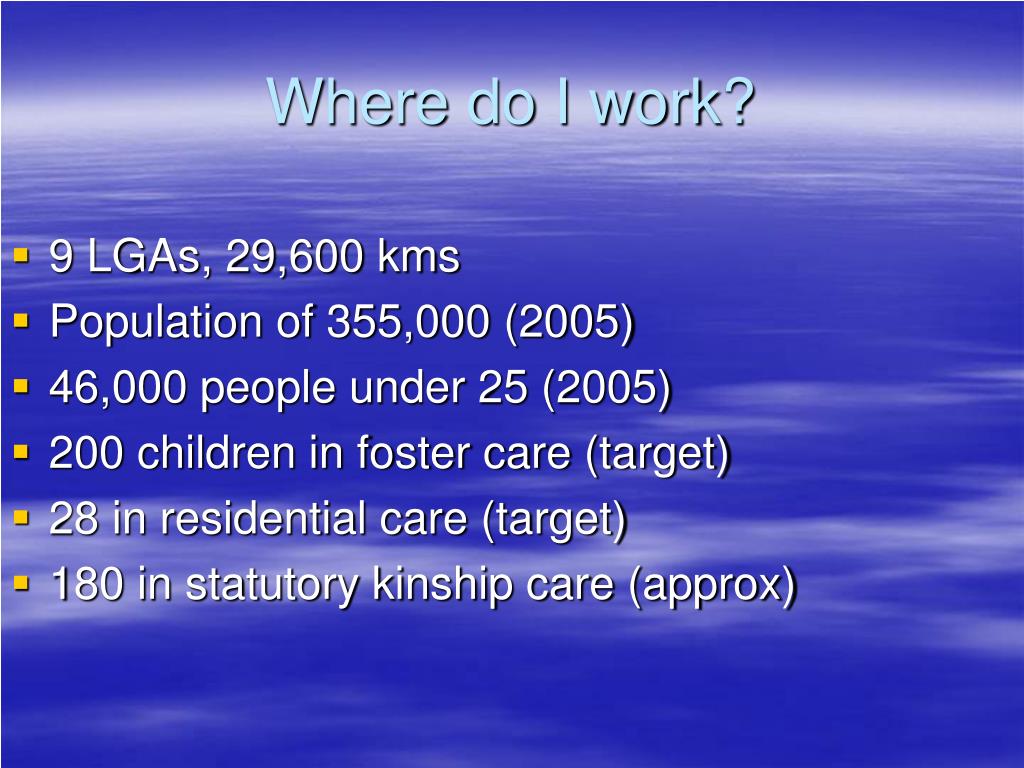 Where do I work?

- 9 LGAs, 29,600 kms
- Population of 355,000 (2005)
- 46,000 people under 25 (2005)
- 200 children in foster care (target)
- 28 in residential care (target)
- 180 in statutory kinship care (approx)